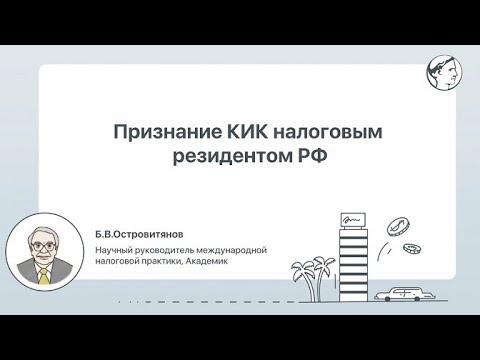 Признание КИК налоговым резидентом РФ

Б.В.Островитянов

Научный руководитель международной налоговой практики, Академик